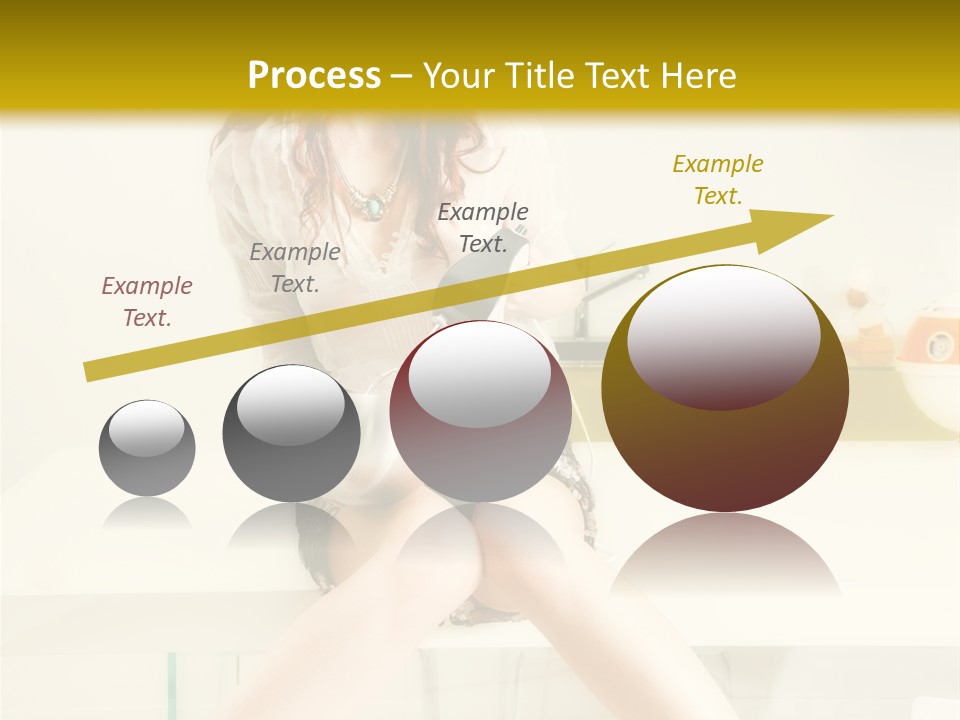 Process – Your Title Text Here

Example Text.

Example Text.

Example Text.

Example Text.